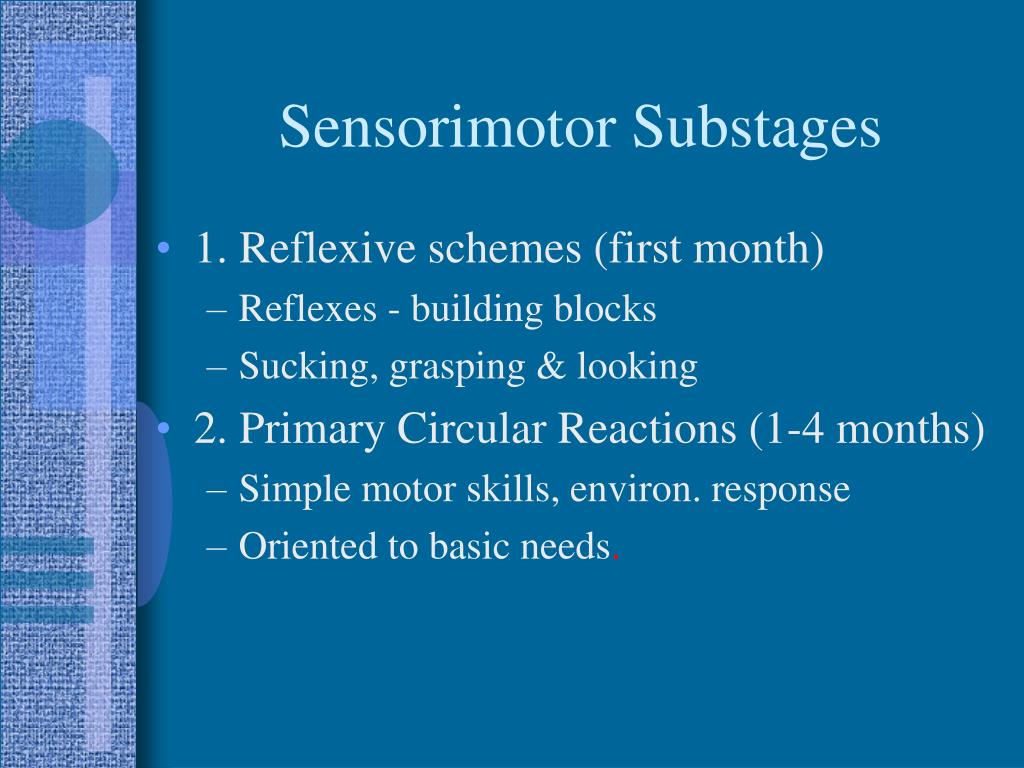 Sensorimotor Substages

• 1. Reflexive schemes (first month)
  – Reflexes - building blocks
  – Sucking, grasping & looking
• 2. Primary Circular Reactions (1-4 months)
  – Simple motor skills, environ. response
  – Oriented to basic needs.